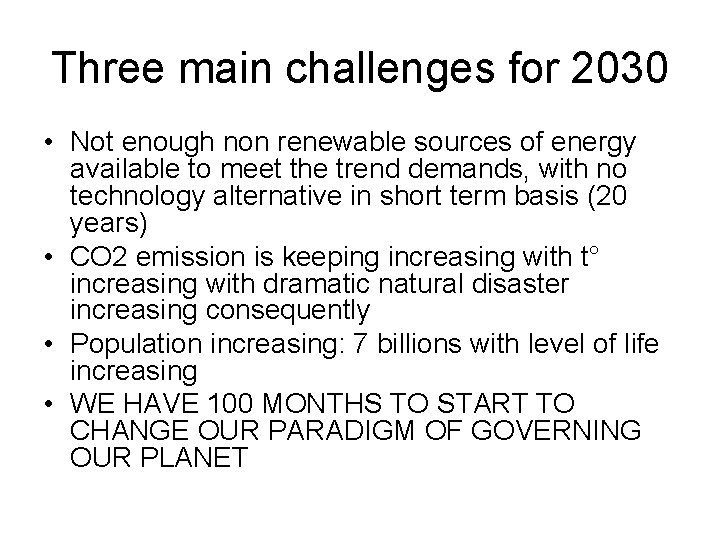 Three main challenges for 2030

• Not enough non renewable sources of energy available to meet the trend demands, with no technology alternative in short term basis (20 years)
• CO2 emission is keeping increasing with t° increasing with dramatic natural disaster increasing consequently
• Population increasing: 7 billions with level of life increasing
• WE HAVE 100 MONTHS TO START TO CHANGE OUR PARADIGM OF GOVERNING OUR PLANET